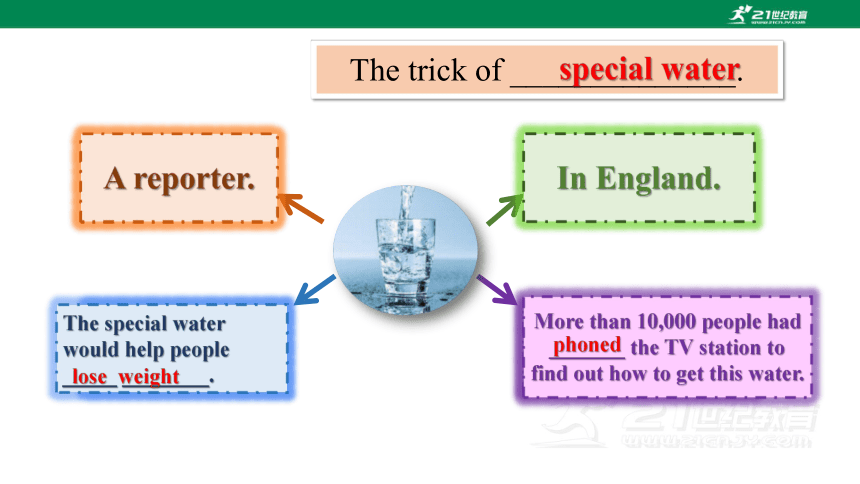 21世纪教育
www.21cnjy.com

The trick of special water.

A reporter.

In England.

The special water would help people lose weight.

More than 10,000 people had phoned the TV station to find out how to get this water.

21世纪教育
www.21cnjy.com